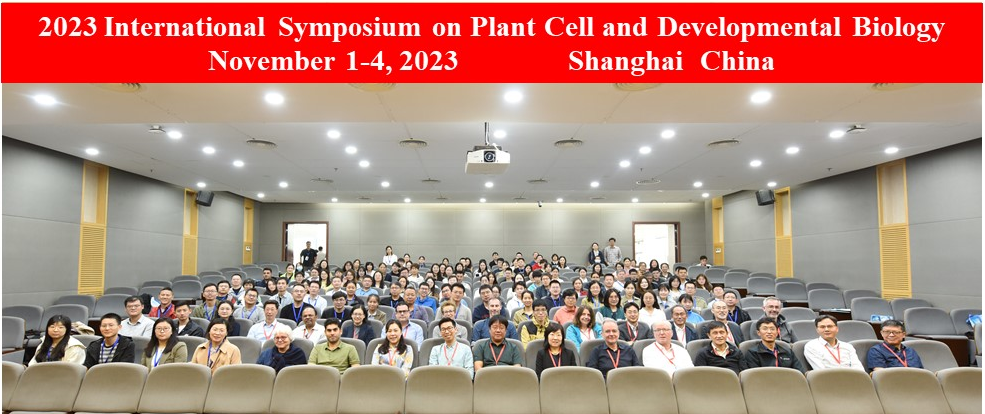 2023 International Symposium on Plant Cell and Developmental Biology
November 1-4, 2023 Shanghai China